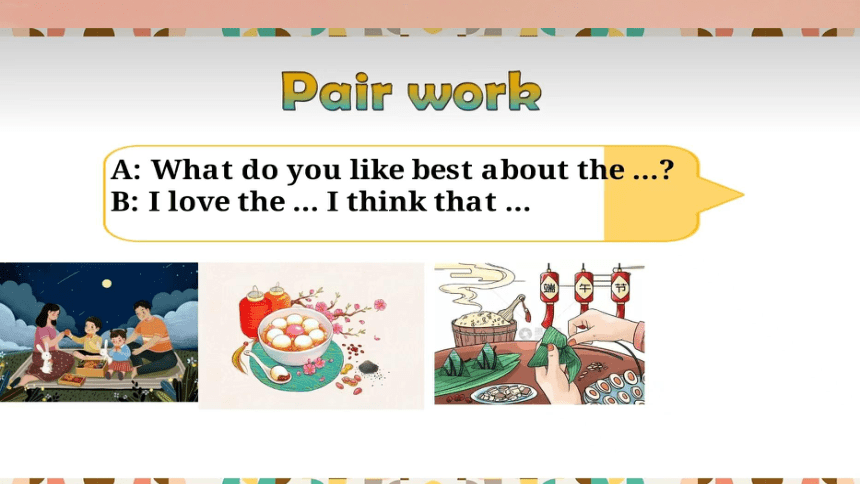 Pair work

A: What do you like best about the ...?
B: I love the ... I think that ...

端 午 节